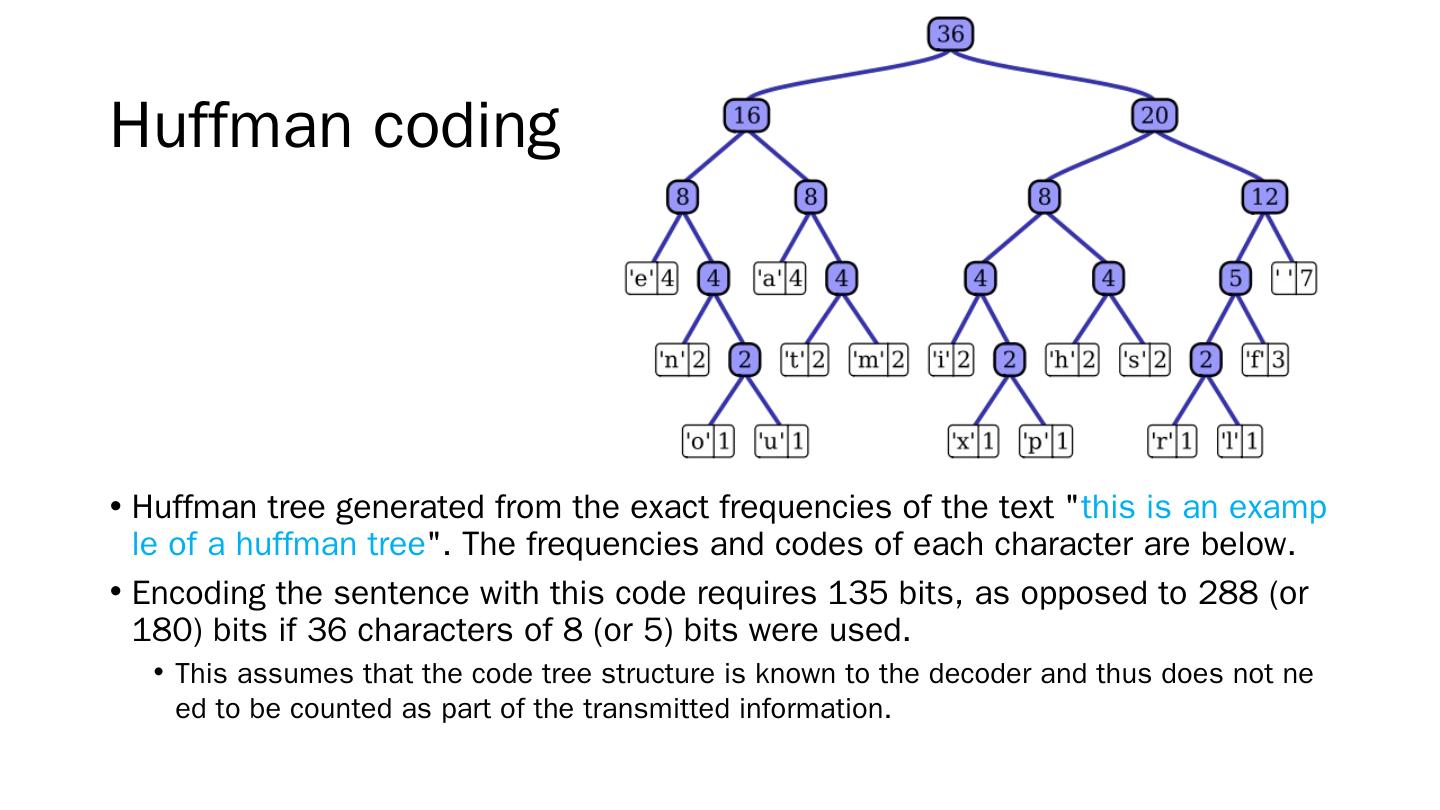 Huffman coding

36
16
20
8
8
8
12
'e' 4
4
'a' 4
4
4
4
5
' ' 7
'n' 2
2
't' 2
'm' 2
'i' 2
2
'h' 2
's' 2
2
'f' 3
'o' 1
'u' 1
'x' 1
'p' 1
'r' 1
'l' 1

• Huffman tree generated from the exact frequencies of the text "this is an example of a huffman tree". The frequencies and codes of each character are below.

• Encoding the sentence with this code requires 135 bits, as opposed to 288 (or 180) bits if 36 characters of 8 (or 5) bits were used.

• This assumes that the code tree structure is known to the decoder and thus does not need to be counted as part of the transmitted information.